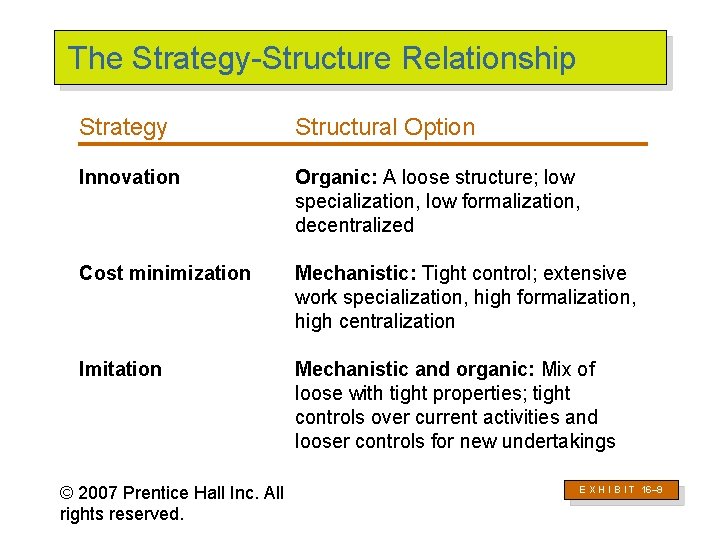 The Strategy-Structure Relationship

| Strategy | Structural Option |
|---|---|
| Innovation | Organic: A loose structure; low specialization, low formalization, decentralized |
| Cost minimization | Mechanistic: Tight control; extensive work specialization, high formalization, high centralization |
| Imitation | Mechanistic and organic: Mix of loose with tight properties; tight controls over current activities and looser controls for new undertakings |

© 2007 Prentice Hall Inc. All rights reserved.

EXHIBIT 16–9